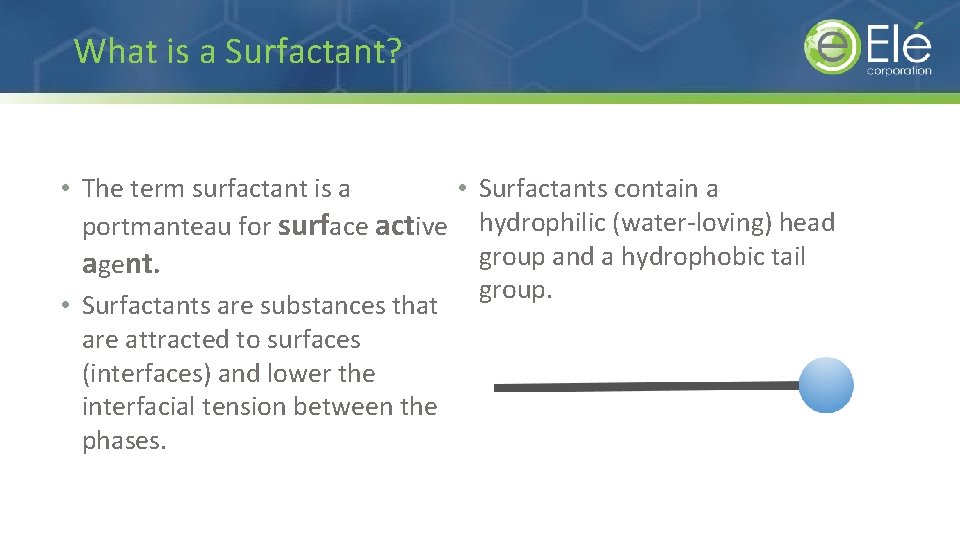 What is a Surfactant?

eElé corporation

• The term surfactant is a portmanteau for surface active agent.

• Surfactants are substances that are attracted to surfaces (interfaces) and lower the interfacial tension between the phases.

• Surfactants contain a hydrophilic (water-loving) head group and a hydrophobic tail group.